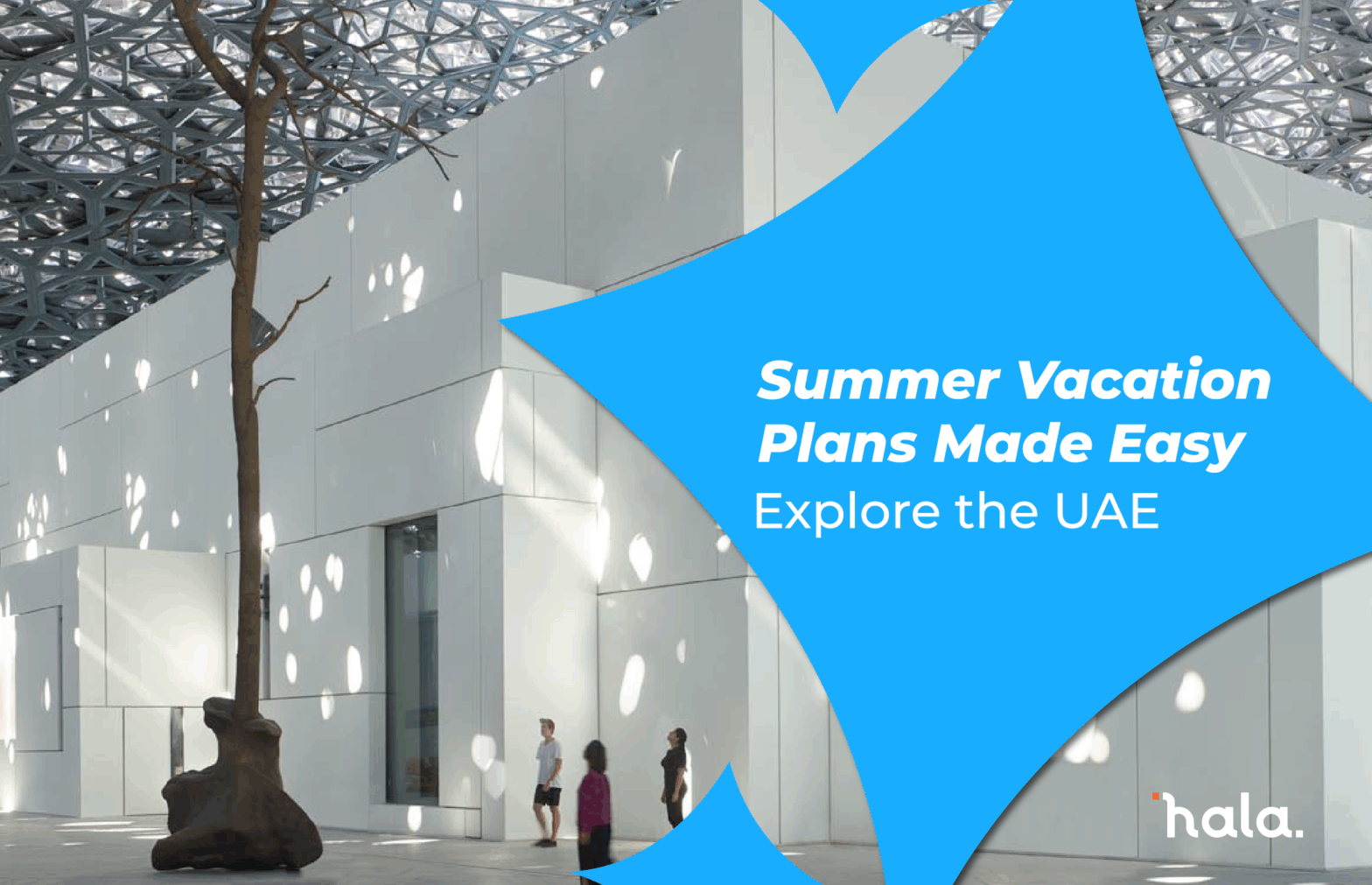 Summer Vacation Plans Made Easy
Explore the UAE

hala.